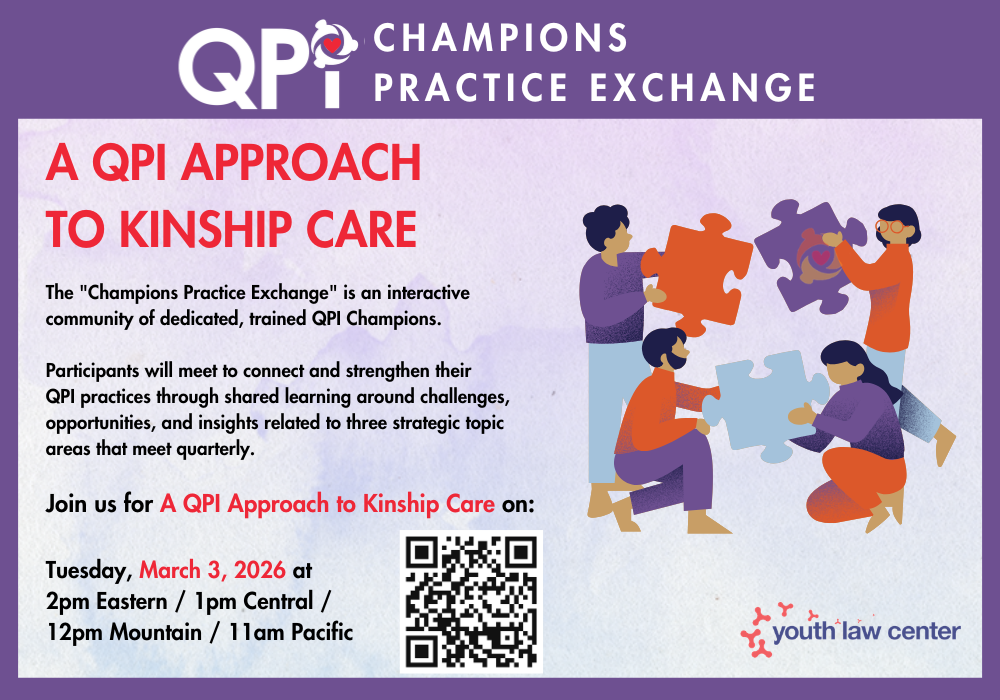 QPI CHAMPIONS PRACTICE EXCHANGE

A QPI APPROACH TO KINSHIP CARE

The "Champions Practice Exchange" is an interactive community of dedicated, trained QPI Champions.

Participants will meet to connect and strengthen their QPI practices through shared learning around challenges, opportunities, and insights related to three strategic topic areas that meet quarterly.

Join us for A QPI Approach to Kinship Care on:

Tuesday, March 3, 2026 at 2pm Eastern / 1pm Central / 12pm Mountain / 11am Pacific

youth law center